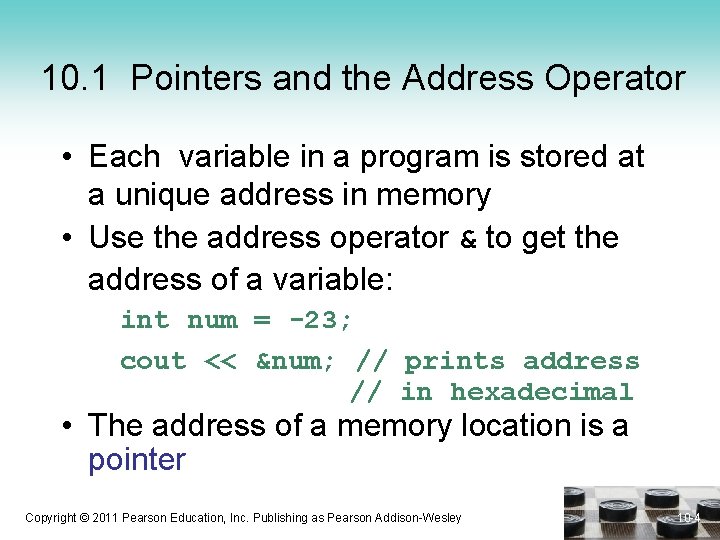 10.1 Pointers and the Address Operator

• Each variable in a program is stored at a unique address in memory

• Use the address operator & to get the address of a variable:

int num = -23;

cout << &num; // prints address
 // in hexadecimal

• The address of a memory location is a pointer

Copyright © 2011 Pearson Education, Inc. Publishing as Pearson Addison-Wesley

10-4